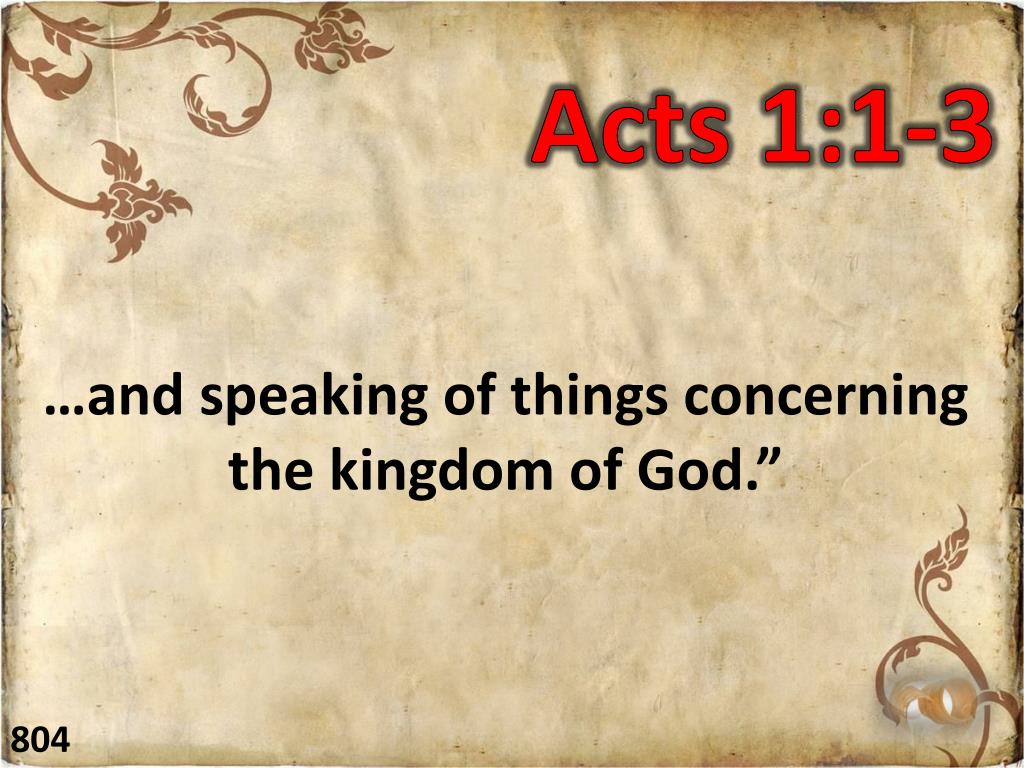 Acts 1:1-3

…and speaking of things concerning the kingdom of God.”

804